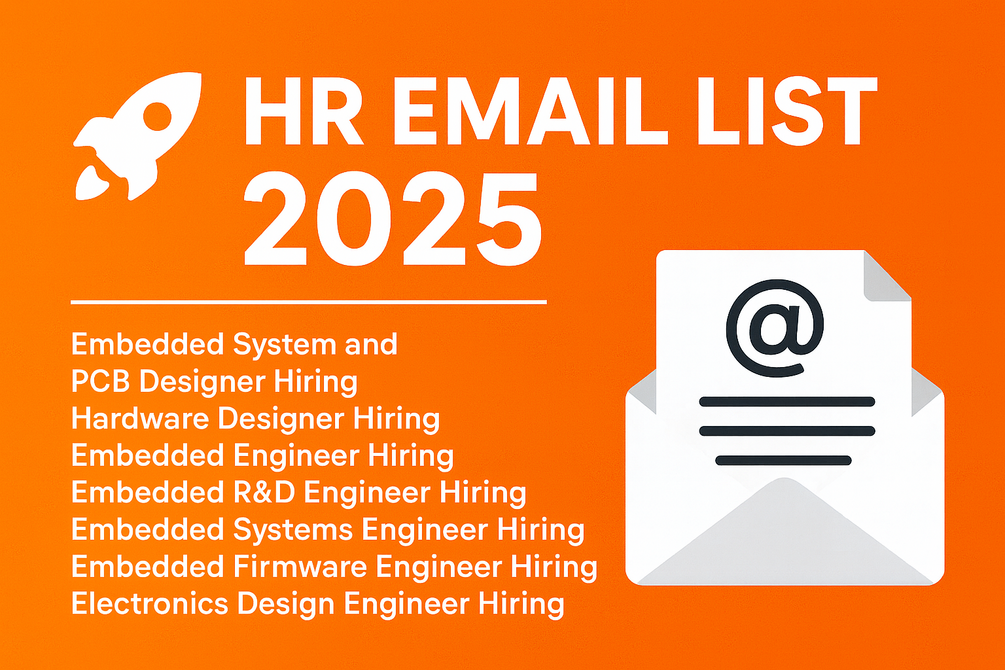 HR EMAIL LIST 2025

Embedded System and
PCB Designer Hiring
Hardware Designer Hiring
Embedded Engineer Hiring
Embedded R&D Engineer Hiring
Embedded Systems Engineer Hiring
Embedded Firmware Engineer Hiring
Electronics Design Engineer Hiring

@